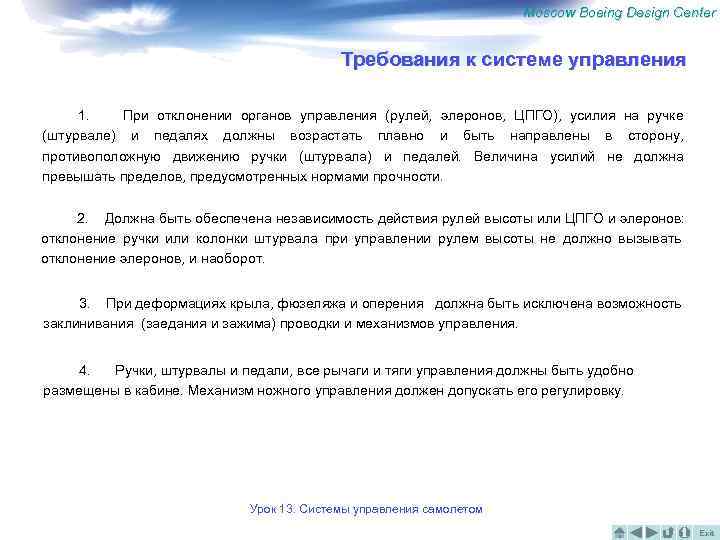 Moscow Boeing Design Center

Требования к системе управления

1. При отклонении органов управления (рулей, элеронов, ЦПГО), усилия на ручке (штурвале) и педалях должны возрастать плавно и быть направлены в сторону, противоположную движению ручки (штурвала) и педалей. Величина усилий не должна превышать пределов, предусмотренных нормами прочности.

2. Должна быть обеспечена независимость действия рулей высоты или ЦПГО и элеронов: отклонение ручки или колонки штурвала при управлении рулем высоты не должно вызывать отклонение элеронов, и наоборот.

3. При деформациях крыла, фюзеляжа и оперения должна быть исключена возможность заклинивания (заедания и зажима) проводки и механизмов управления.

4. Ручки, штурвалы и педали, все рычаги и тяги управления должны быть удобно размещены в кабине. Механизм ножного управления должен допускать его регулировку.

Урок 13: Системы управления самолетом

Exit